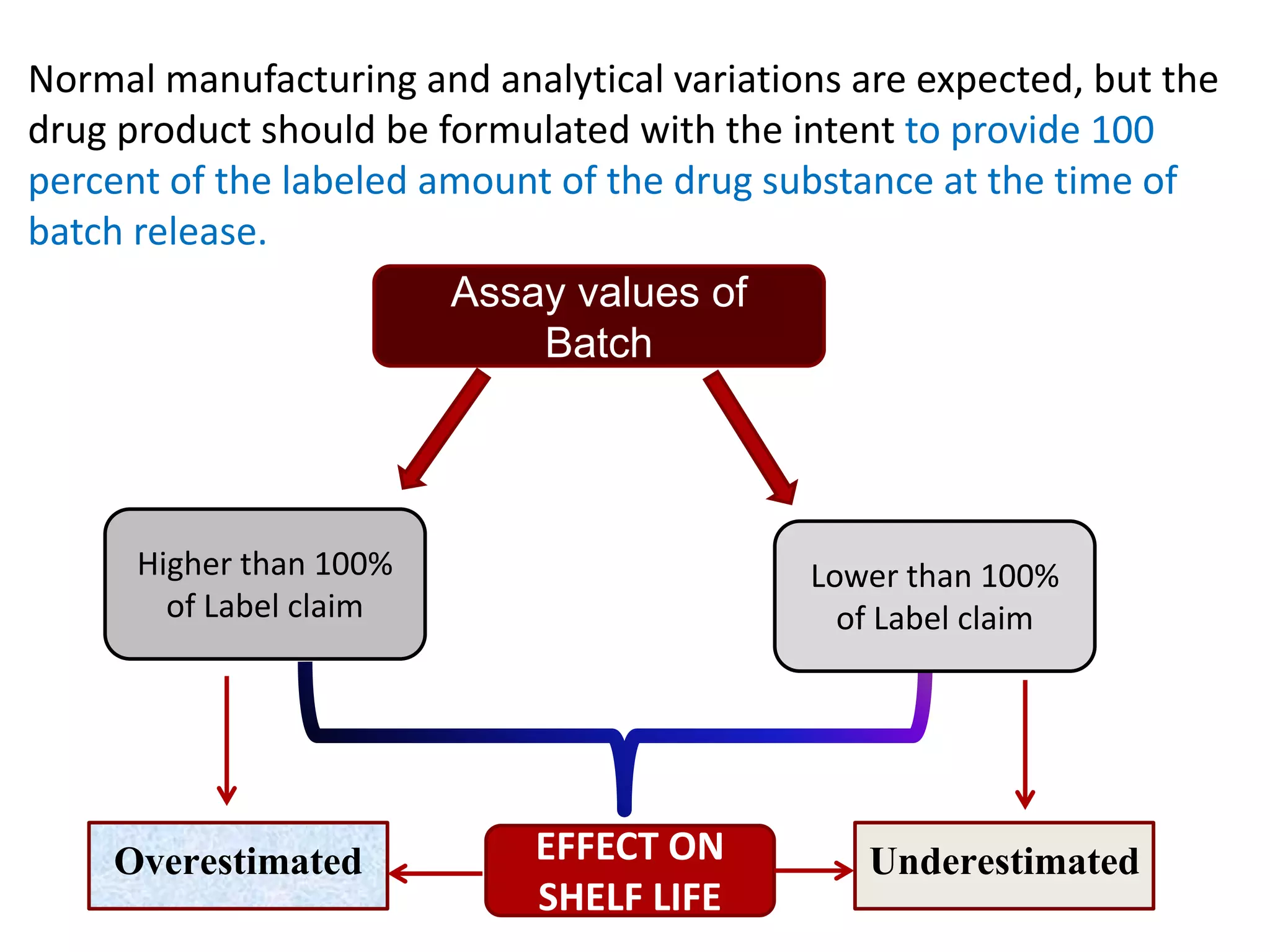 Normal manufacturing and analytical variations are expected, but the drug product should be formulated with the intent to provide 100 percent of the labeled amount of the drug substance at the time of batch release.

Assay values of Batch

Higher than 100% of Label claim

Lower than 100% of Label claim

Overestimated

EFFECT ON SHELF LIFE

Underestimated